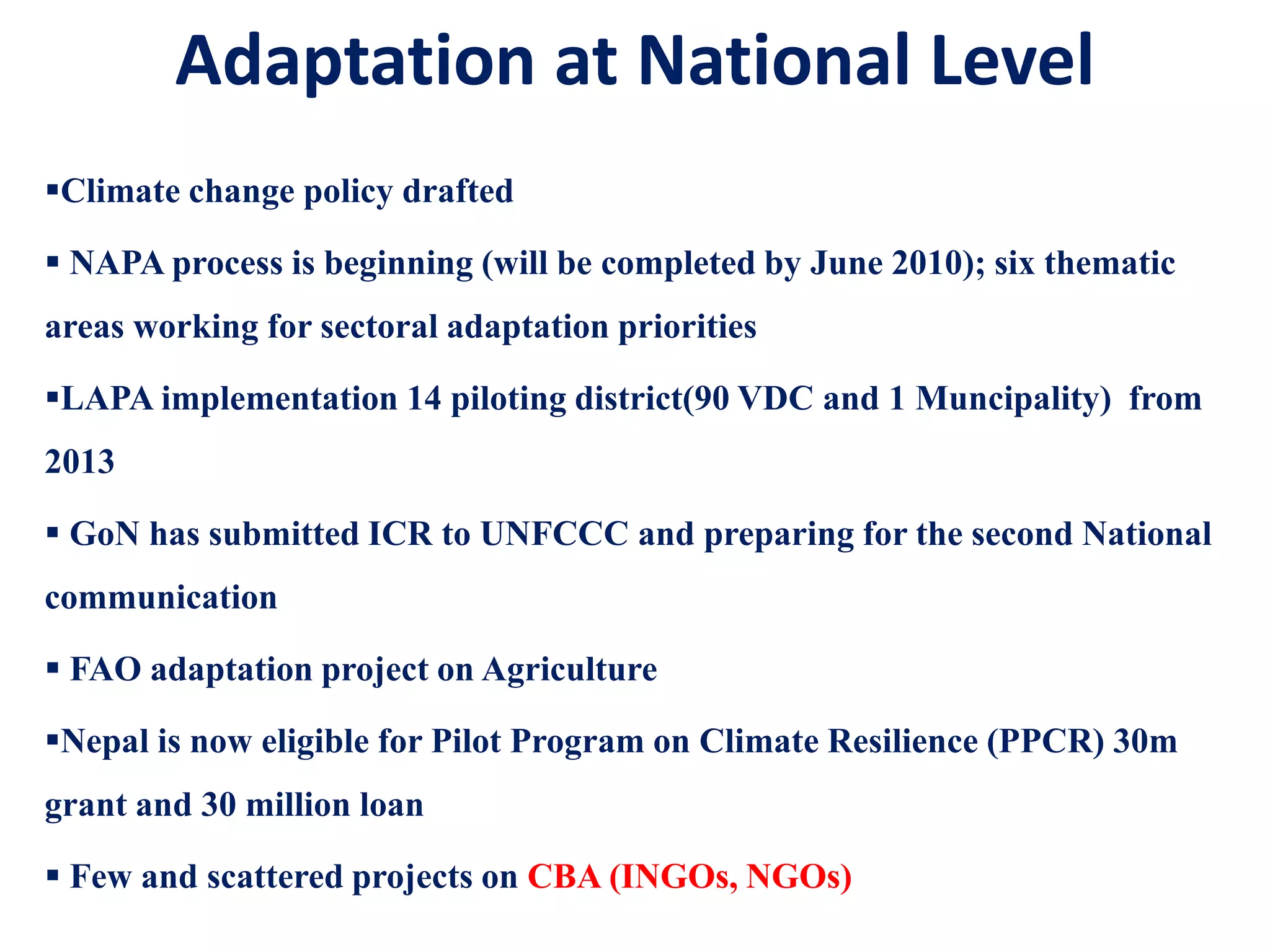 Adaptation at National Level

▪Climate change policy drafted

▪ NAPA process is beginning (will be completed by June 2010); six thematic areas working for sectoral adaptation priorities

▪LAPA implementation 14 piloting district(90 VDC and 1 Muncipality) from 2013

▪ GoN has submitted ICR to UNFCCC and preparing for the second National communication

▪ FAO adaptation project on Agriculture

▪Nepal is now eligible for Pilot Program on Climate Resilience (PPCR) 30m grant and 30 million loan

▪ Few and scattered projects on CBA (INGOs, NGOs)